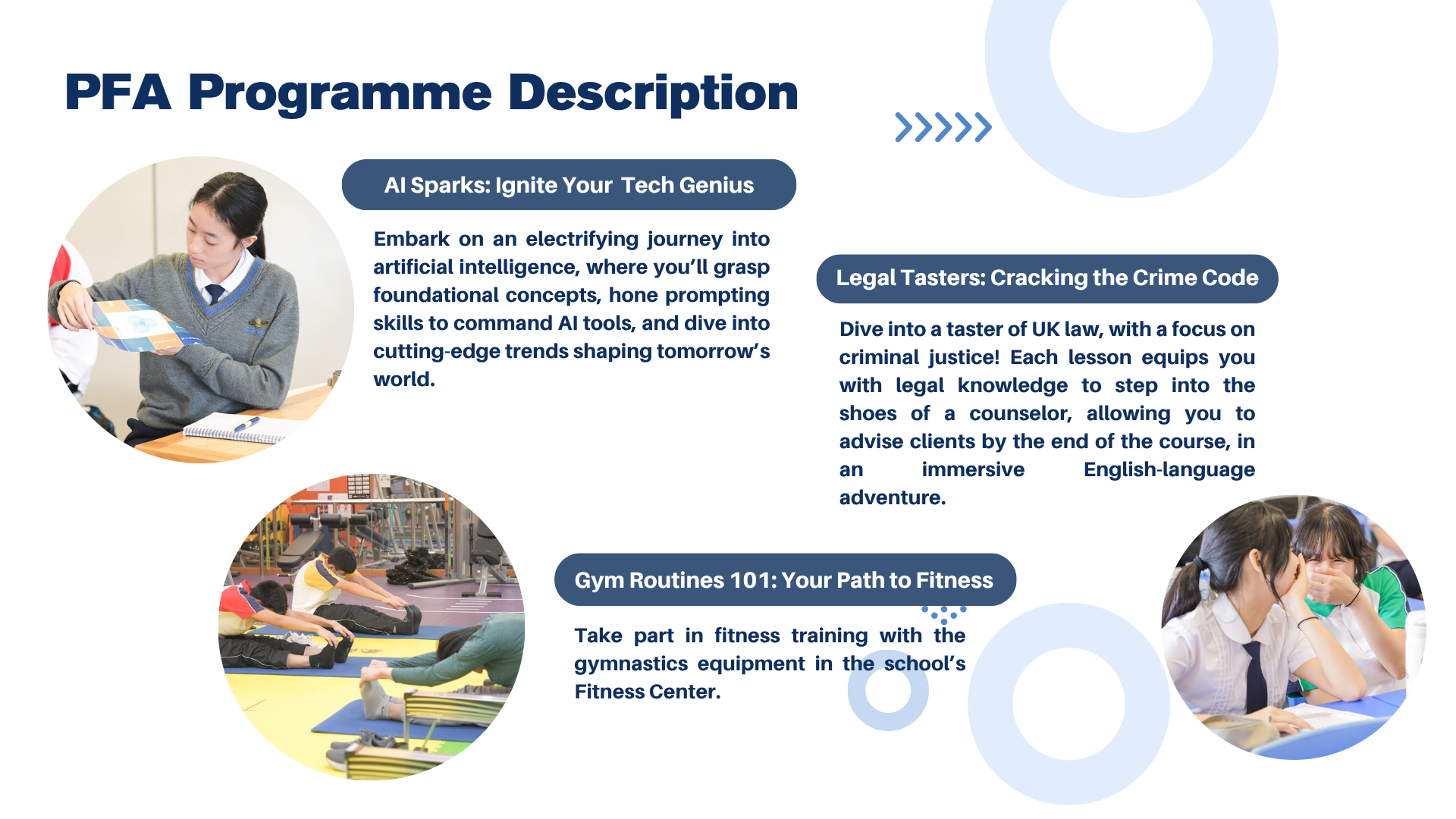 PFA Programme Description

AI Sparks: Ignite Your Tech Genius

Embark on an electrifying journey into artificial intelligence, where you'll grasp foundational concepts, hone prompting skills to command AI tools, and dive into cutting-edge trends shaping tomorrow's world.

Legal Tasters: Cracking the Crime Code

Dive into a taster of UK law, with a focus on criminal justice! Each lesson equips you with legal knowledge to step into the shoes of a counselor, allowing you to advise clients by the end of the course, in an immersive English-language adventure.

Gym Routines 101: Your Path to Fitness

Take part in fitness training with the gymnastics equipment in the school's Fitness Center.